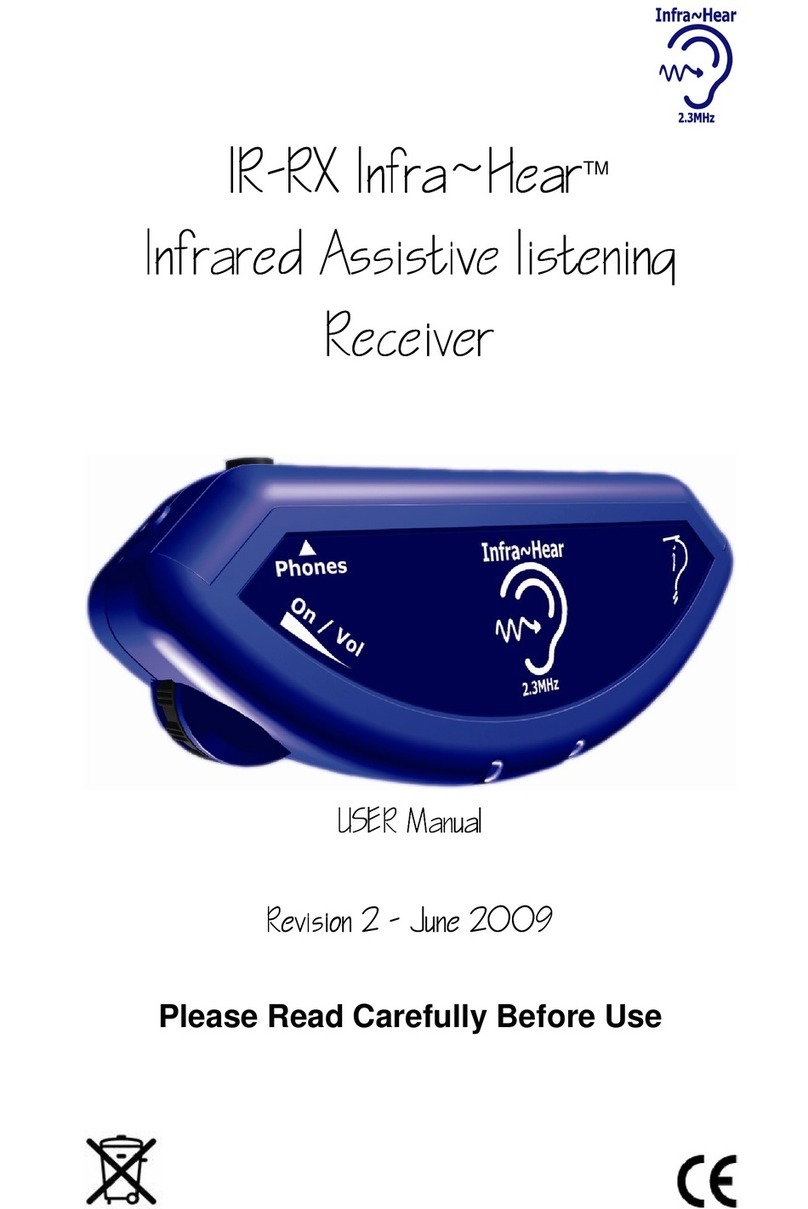 Infra~Hear
2.3MHz

IR-RX Infra~Hear™
Infrared Assistive listening Receiver

Phones
On / Vol
Infra~Hear
2.3MHz

USER Manual

Revision 2 - June 2009

Please Read Carefully Before Use

CE